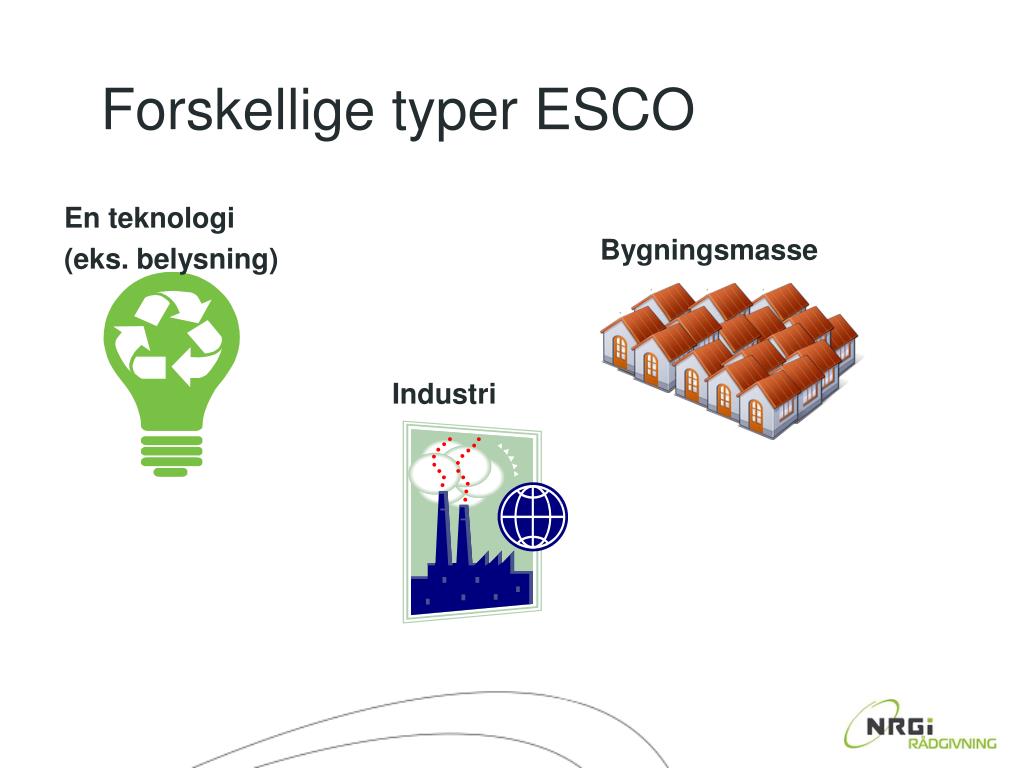 Forskellige typer ESCO

En teknologi
(eks. belysning)

Bygningsmasse

Industri

NRGi
RÅDGIVNING